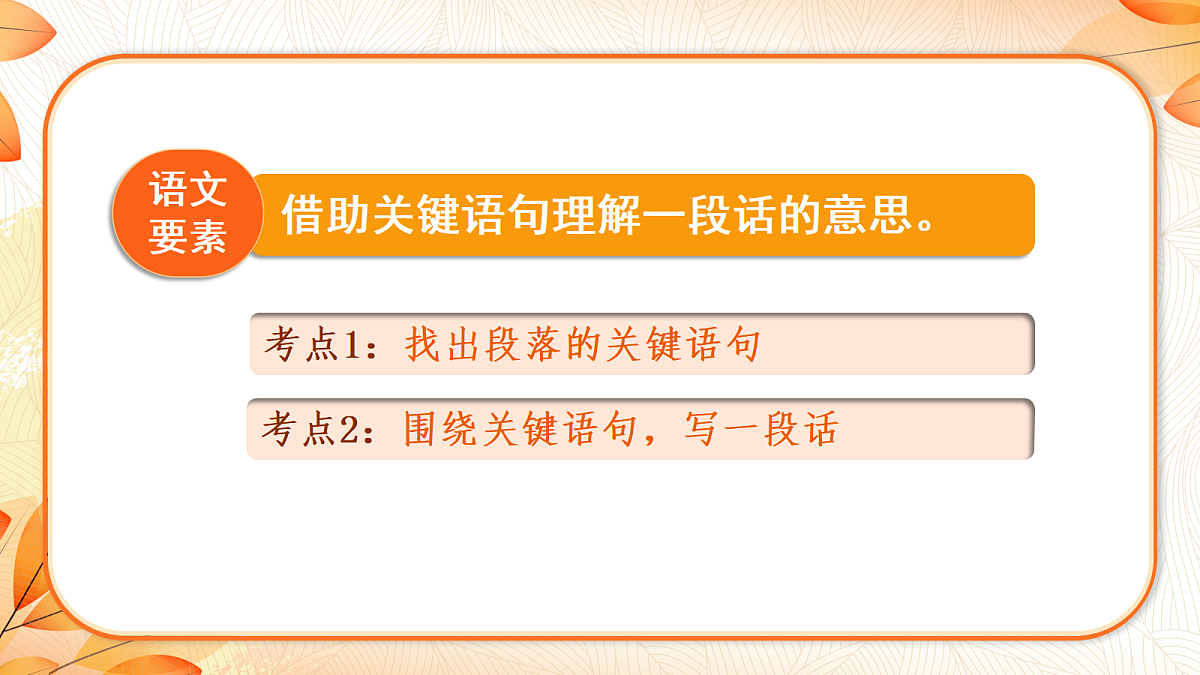 语文要素

借助关键语句理解一段话的意思。

考点1：找出段落的关键语句

考点2：围绕关键语句，写一段话